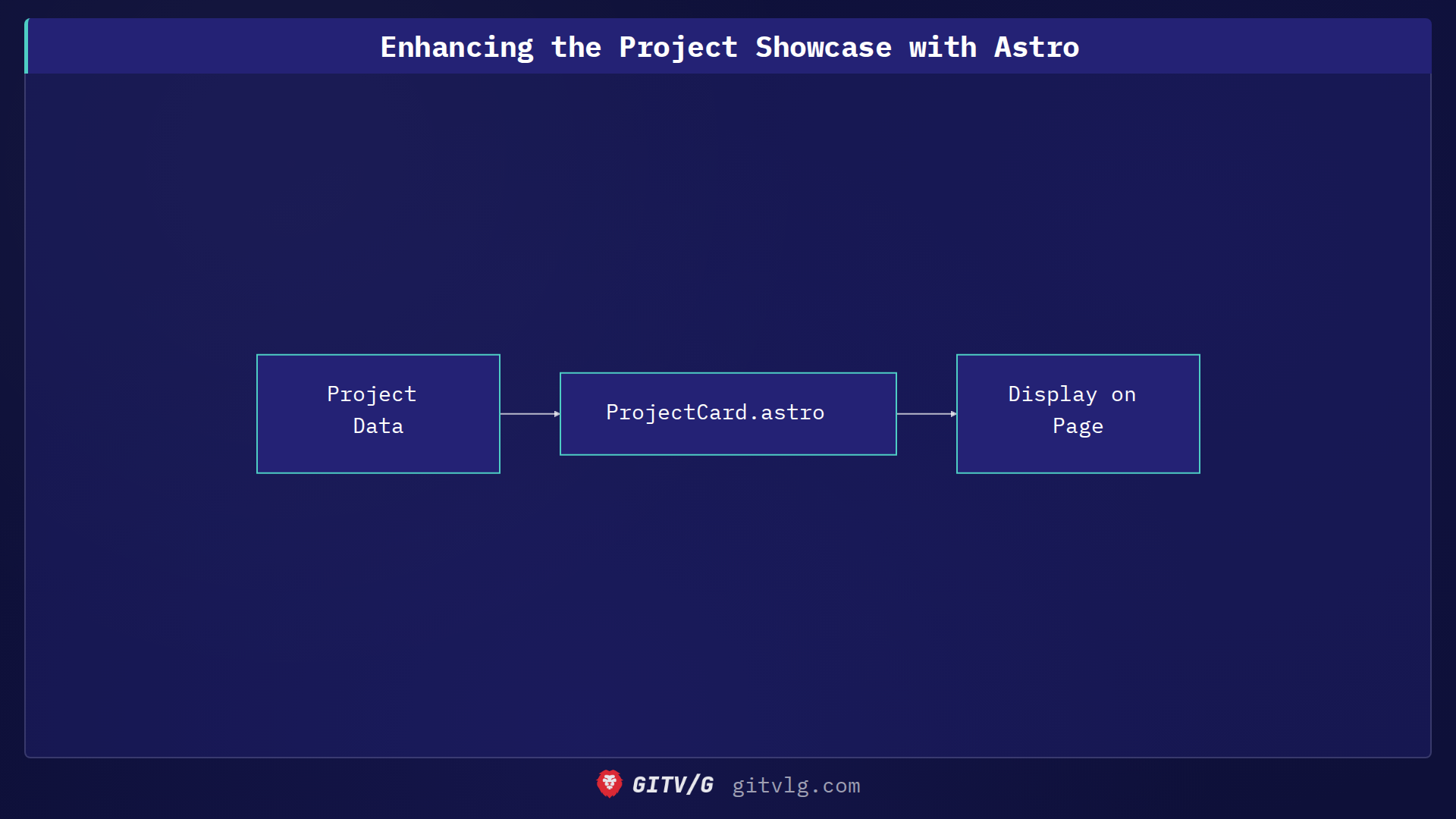 Enhancing the Project Showcase with Astro

Project Data

ProjectCard.astro

Display on Page

GITV/G gitvlg.com